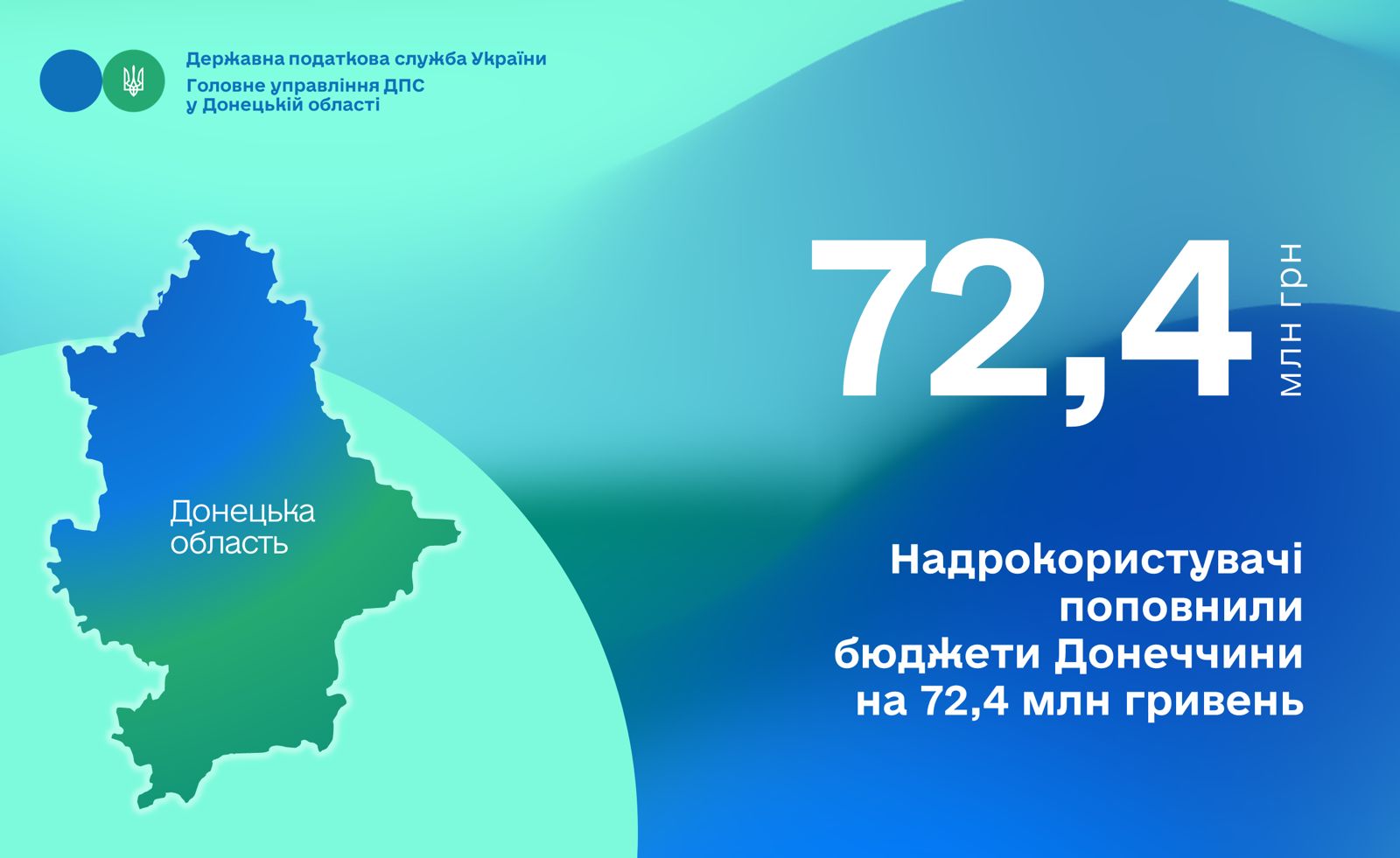 Державна податкова служба України
Головне управління ДПС
у Донецькій області

Донецька
область

72,4 млн грн

Надрокористувачі поповнили бюджети Донеччини на 72,4 млн гривень